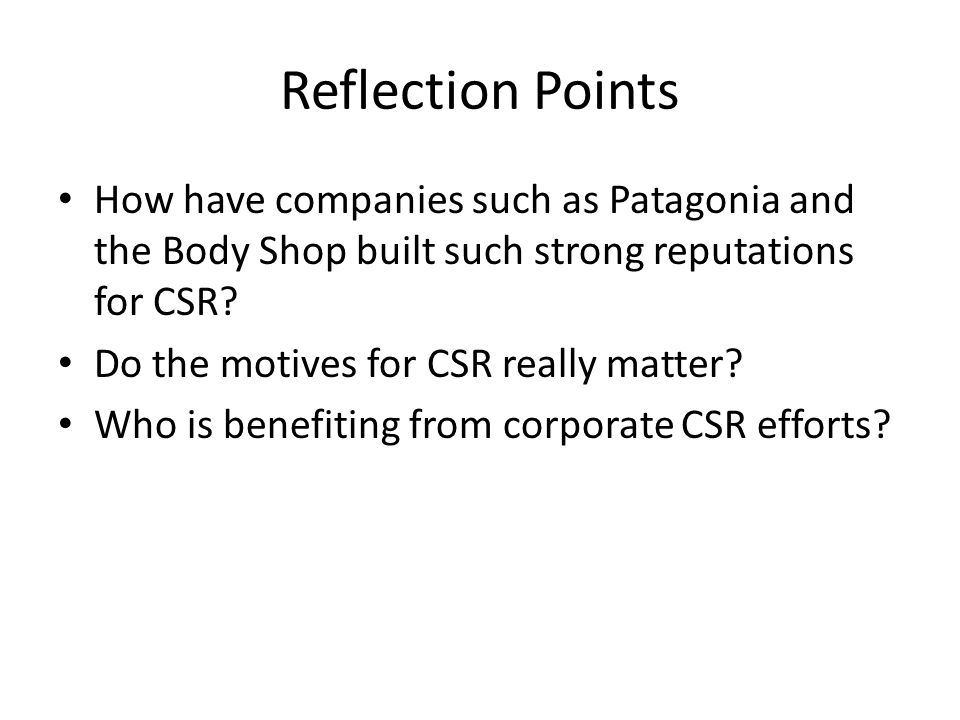 Reflection Points

• How have companies such as Patagonia and the Body Shop built such strong reputations for CSR?
• Do the motives for CSR really matter?
• Who is benefiting from corporate CSR efforts?